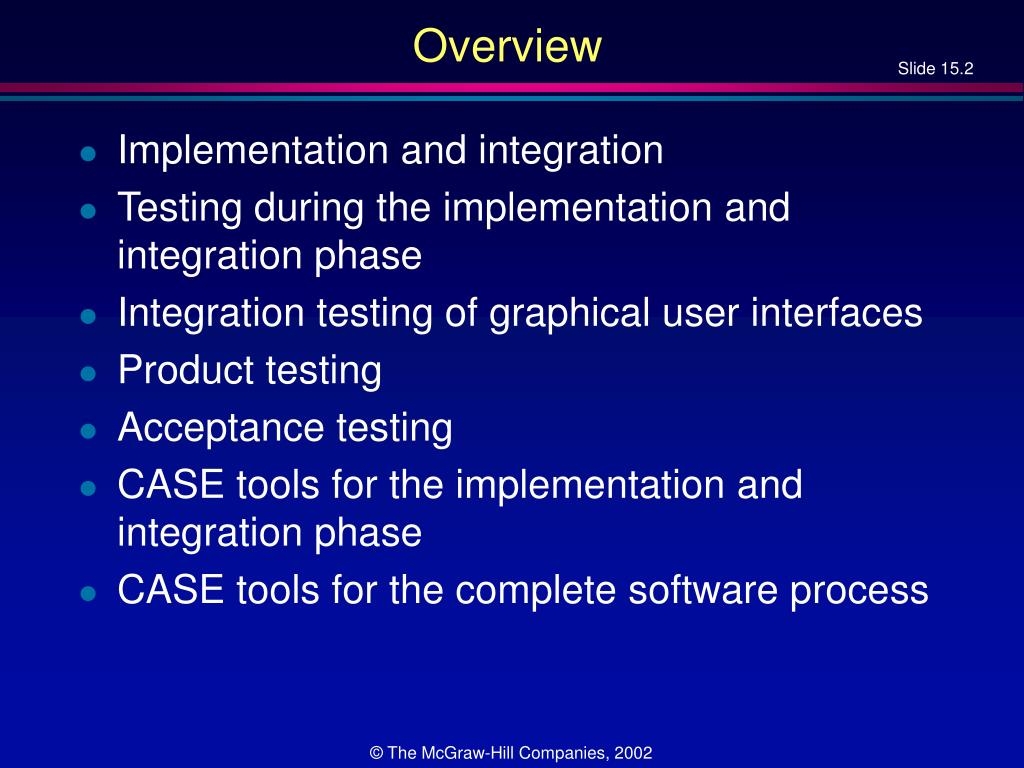 Overview

Slide 15.2

- Implementation and integration
- Testing during the implementation and integration phase
- Integration testing of graphical user interfaces
- Product testing
- Acceptance testing
- CASE tools for the implementation and integration phase
- CASE tools for the complete software process

© The McGraw-Hill Companies, 2002